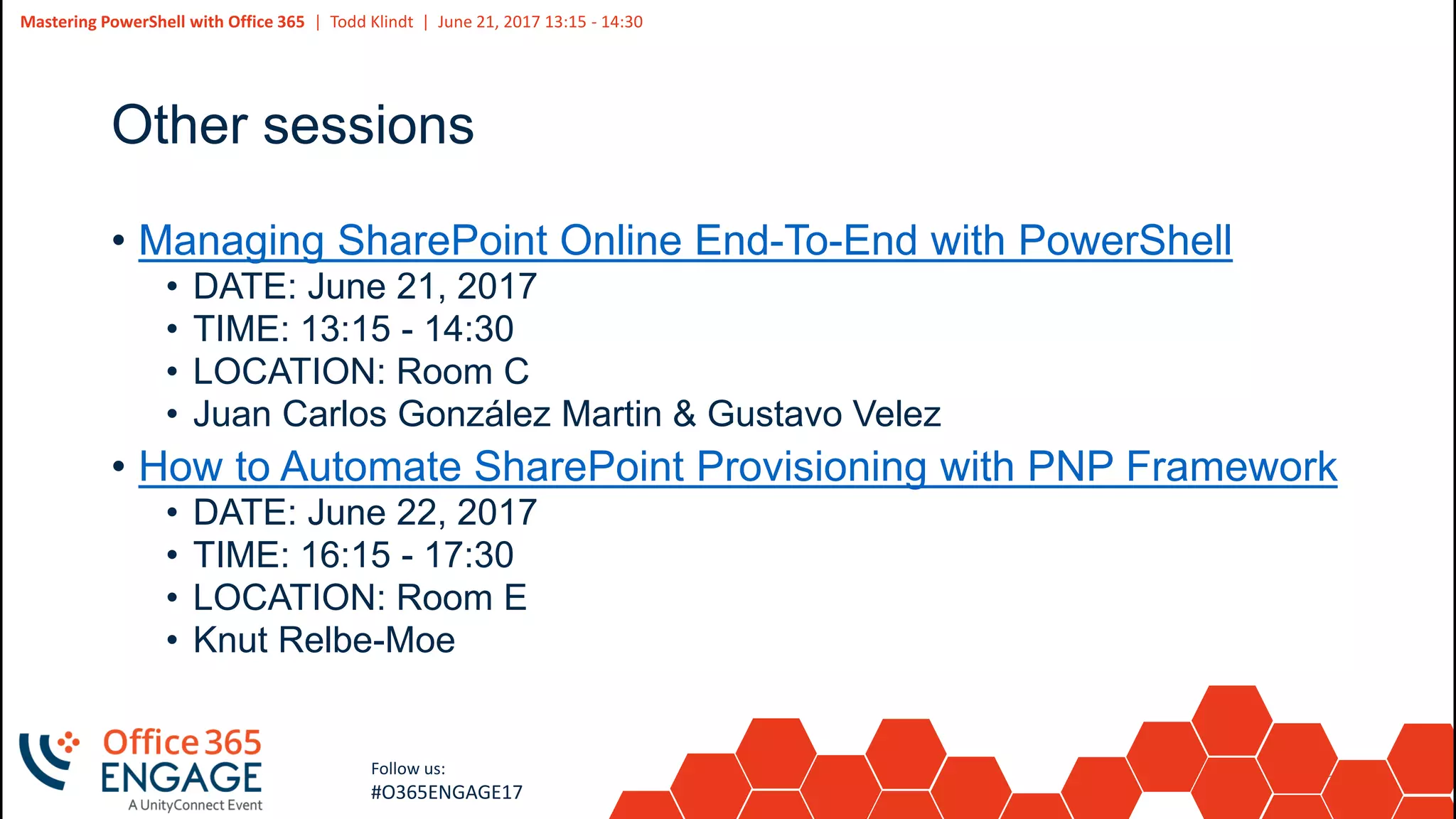 Mastering PowerShell with Office 365 | Todd Klindt | June 21, 2017 13:15 - 14:30

Other sessions

• Managing SharePoint Online End-To-End with PowerShell
  • DATE: June 21, 2017
  • TIME: 13:15 - 14:30
  • LOCATION: Room C
  • Juan Carlos González Martin & Gustavo Velez
• How to Automate SharePoint Provisioning with PNP Framework
  • DATE: June 22, 2017
  • TIME: 16:15 - 17:30
  • LOCATION: Room E
  • Knut Relbe-Moe

Office 365 ENGAGE
A UnityConnect Event

Follow us:
#O365ENGAGE17